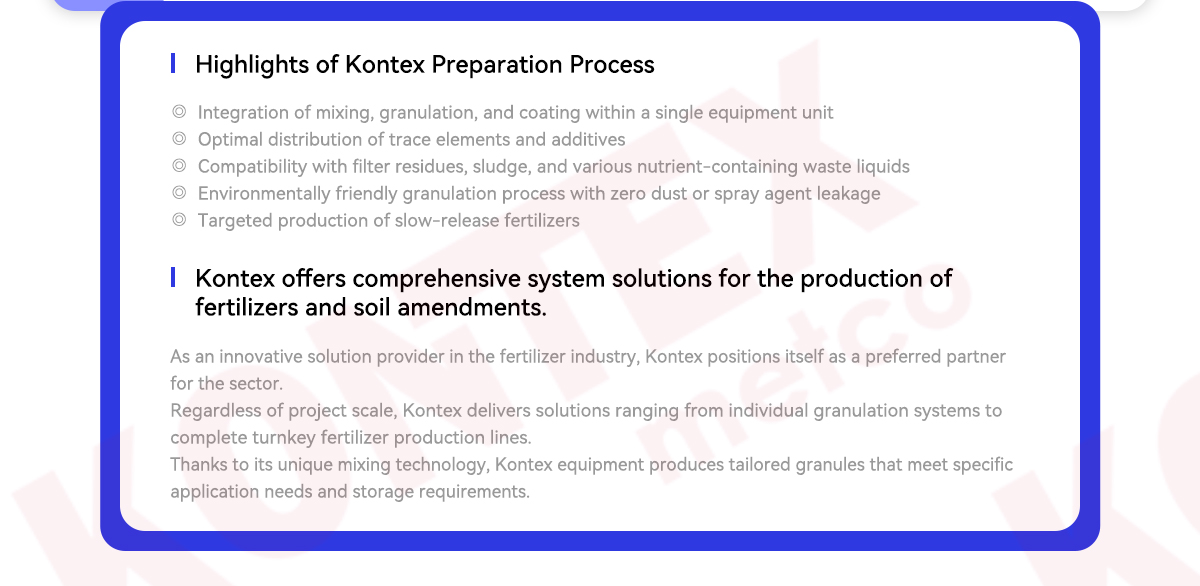 Highlights of Kontex Preparation Process

◎ Integration of mixing, granulation, and coating within a single equipment unit
◎ Optimal distribution of trace elements and additives
◎ Compatibility with filter residues, sludge, and various nutrient-containing waste liquids
◎ Environmentally friendly granulation process with zero dust or spray agent leakage
◎ Targeted production of slow-release fertilizers

Kontex offers comprehensive system solutions for the production of fertilizers and soil amendments.

As an innovative solution provider in the fertilizer industry, Kontex positions itself as a preferred partner for the sector.
Regardless of project scale, Kontex delivers solutions ranging from individual granulation systems to complete turnkey fertilizer production lines.
Thanks to its unique mixing technology, Kontex equipment produces tailored granules that meet specific application needs and storage requirements.

KONTEX
metco